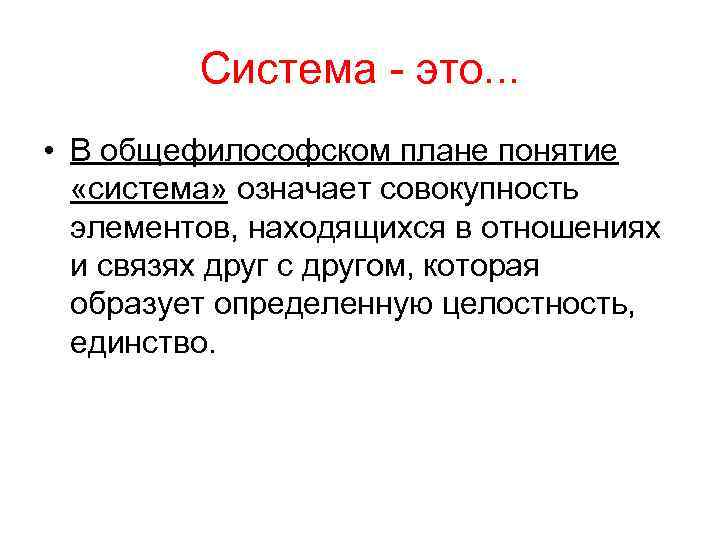 Система - это...

• В общефилософском плане понятие «система» означает совокупность элементов, находящихся в отношениях и связях друг с другом, которая образует определенную целостность, единство.